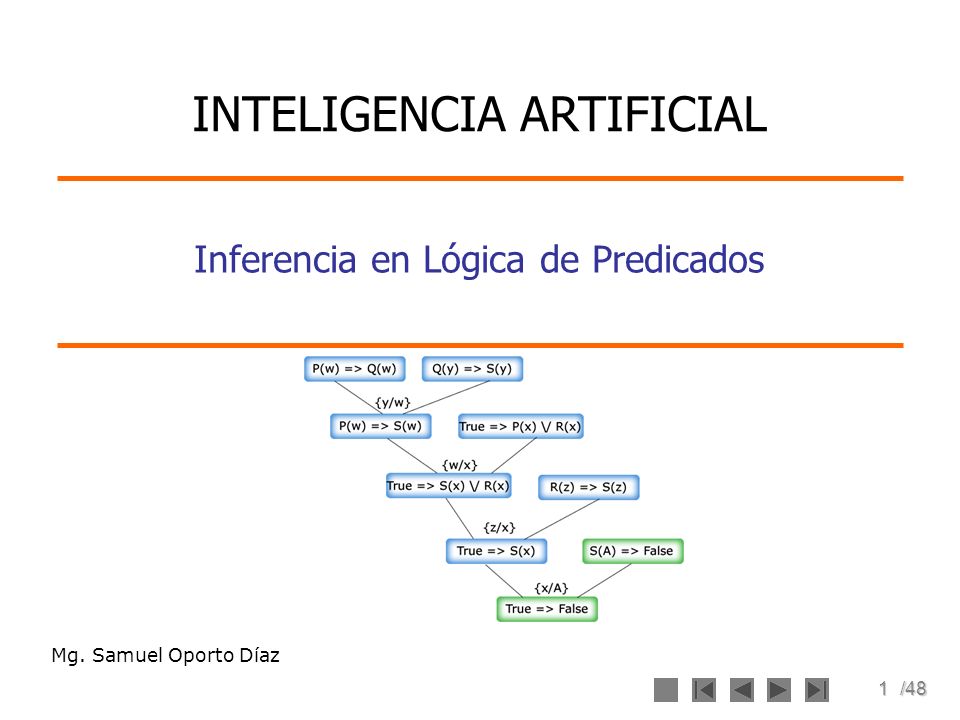 INTELIGENCIA ARTIFICIAL

Inferencia en Lógica de Predicados

P(w) => Q(w)
Q(y) => S(y)
{y/w}
P(w) => S(w)
True => P(x) \/ R(x)
{w/x}
True => S(x) \/ R(x)
R(z) => S(z)
{z/x}
True => S(x)
S(A) => False
{x/A}
True => False

Mg. Samuel Oporto Díaz

1 /48